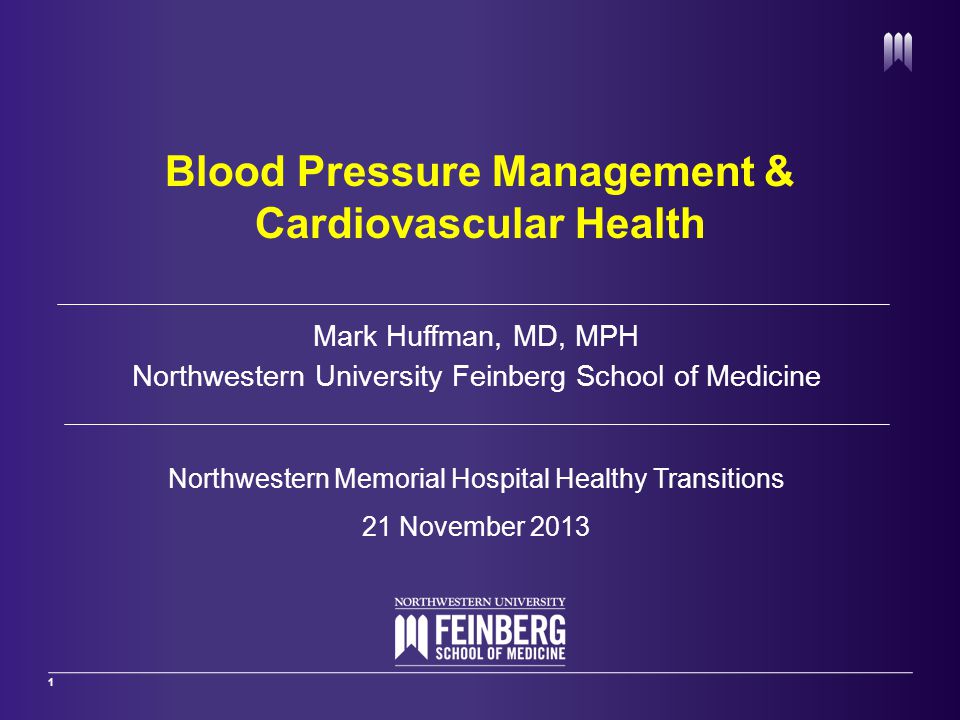 Blood Pressure Management & Cardiovascular Health

Mark Huffman, MD, MPH
Northwestern University Feinberg School of Medicine

Northwestern Memorial Hospital Healthy Transitions

21 November 2013

NORTHWESTERN UNIVERSITY
FEINBERG
SCHOOL OF MEDICINE

1